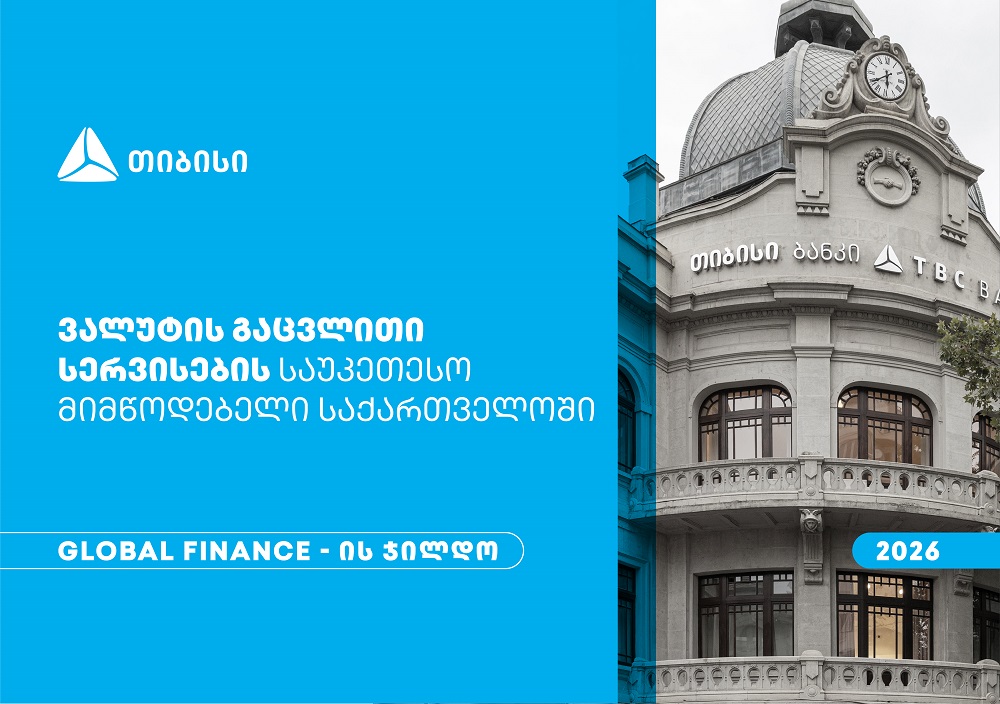 თიბისი

ვალუტის გაცვლითი სერვისების საუკეთესო მიმწოდებელი საქართველოში

GLOBAL FINANCE - ის ჯილდო

2026

თიბისი ბანკი TBC BA